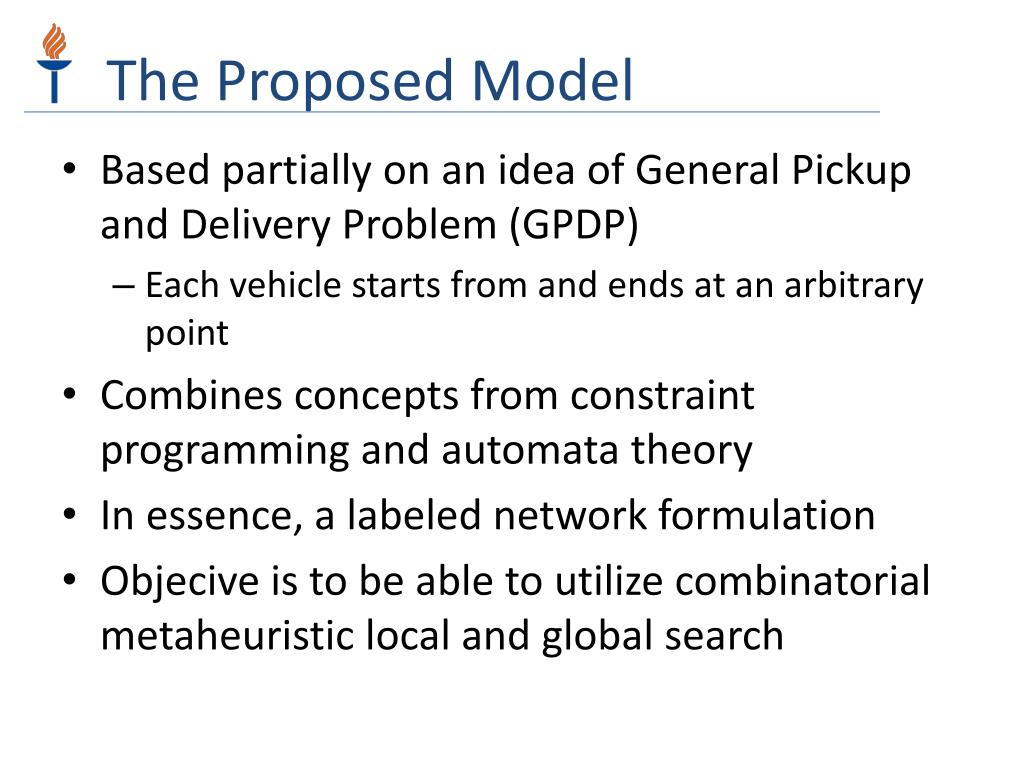 The Proposed Model

• Based partially on an idea of General Pickup and Delivery Problem (GPDP)
  – Each vehicle starts from and ends at an arbitrary point
• Combines concepts from constraint programming and automata theory
• In essence, a labeled network formulation
• Objecive is to be able to utilize combinatorial metaheuristic local and global search